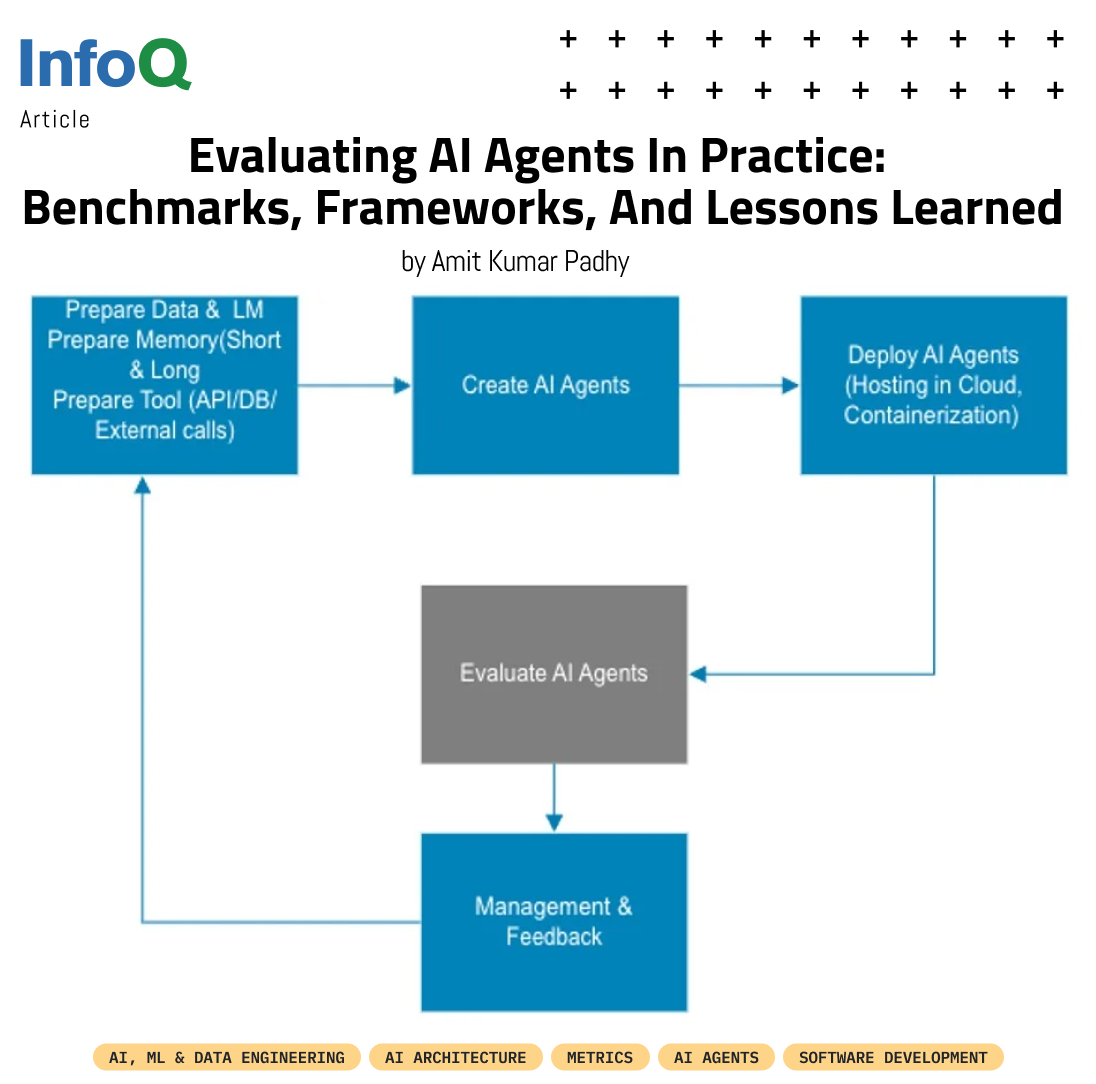 InfoQ
Article

+ + + + + + + + + + +
+ + + + + + + + + + +

Evaluating AI Agents In Practice: Benchmarks, Frameworks, And Lessons Learned

by Amit Kumar Padhy

Prepare Data & LM
Prepare Memory(Short & Long
Prepare Tool (API/DB/ External calls)

Create AI Agents

Deploy AI Agents (Hosting in Cloud, Containerization)

Evaluate AI Agents

Management & Feedback

AI, ML & DATA ENGINEERING
AI ARCHITECTURE
METRICS
AI AGENTS
SOFTWARE DEVELOPMENT